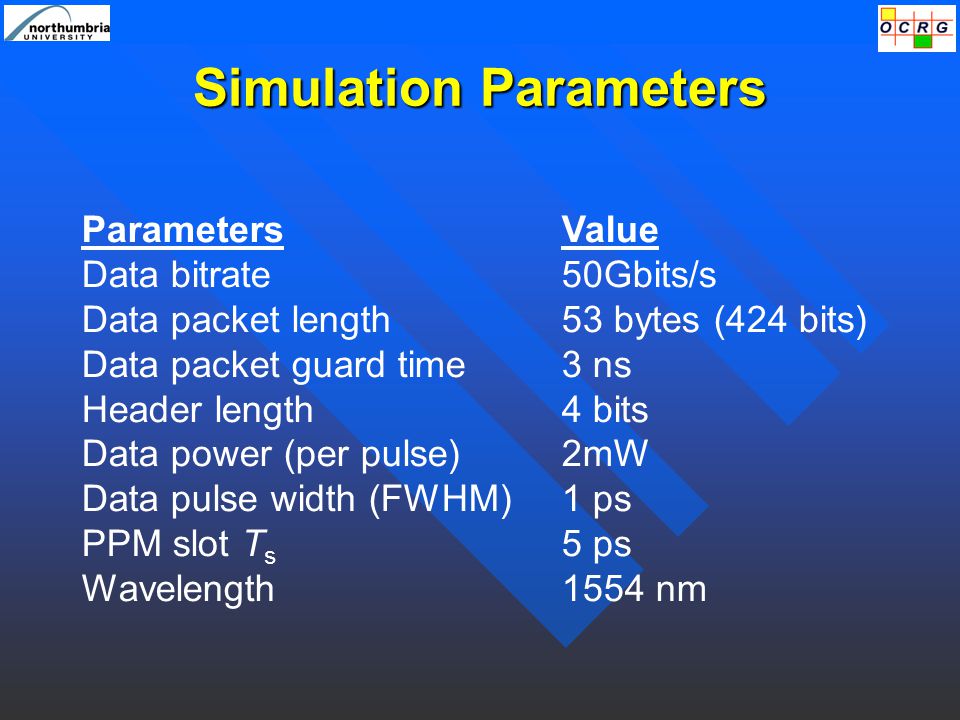 northumbria UNIVERSITY

OCRG

Simulation Parameters

| Parameters | Value |
|---|---|
| Data bitrate | 50Gbits/s |
| Data packet length | 53 bytes (424 bits) |
| Data packet guard time | 3 ns |
| Header length | 4 bits |
| Data power (per pulse) | 2mW |
| Data pulse width (FWHM) | 1 ps |
| PPM slot $T_s$ | 5 ps |
| Wavelength | 1554 nm |